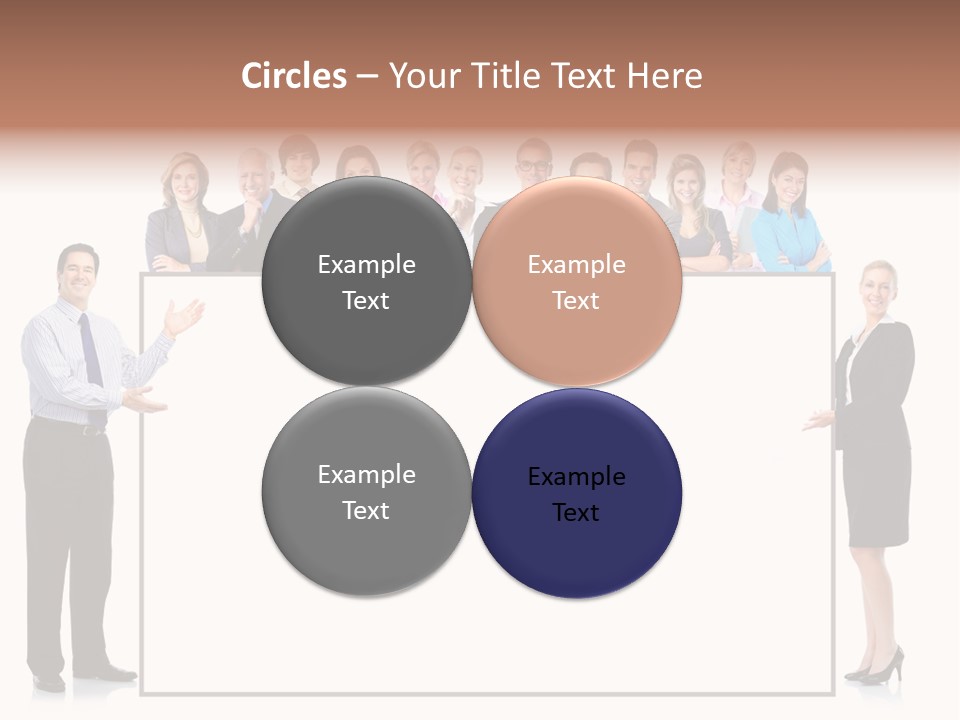 Circles – Your Title Text Here

Example Text

Example Text

Example Text

Example Text